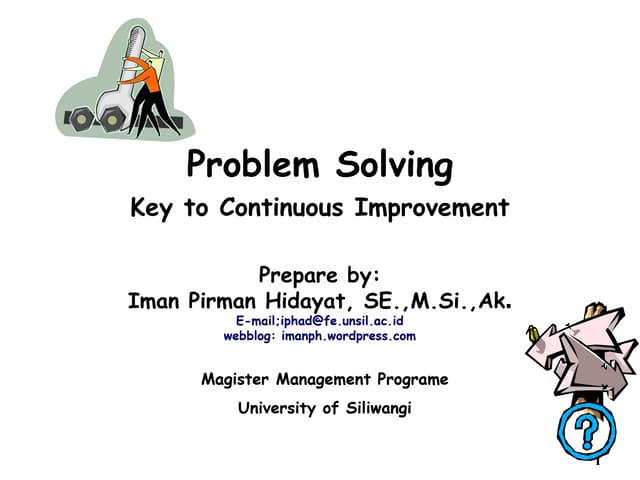 Problem Solving

Key to Continuous Improvement

Prepare by:
Iman Pirman Hidayat, SE.,M.Si.,Ak.
E-mail;iphad@fe.unsil.ac.id
webblog: imanph.wordpress.com

Magister Management Programe

University of Siliwangi

?

1